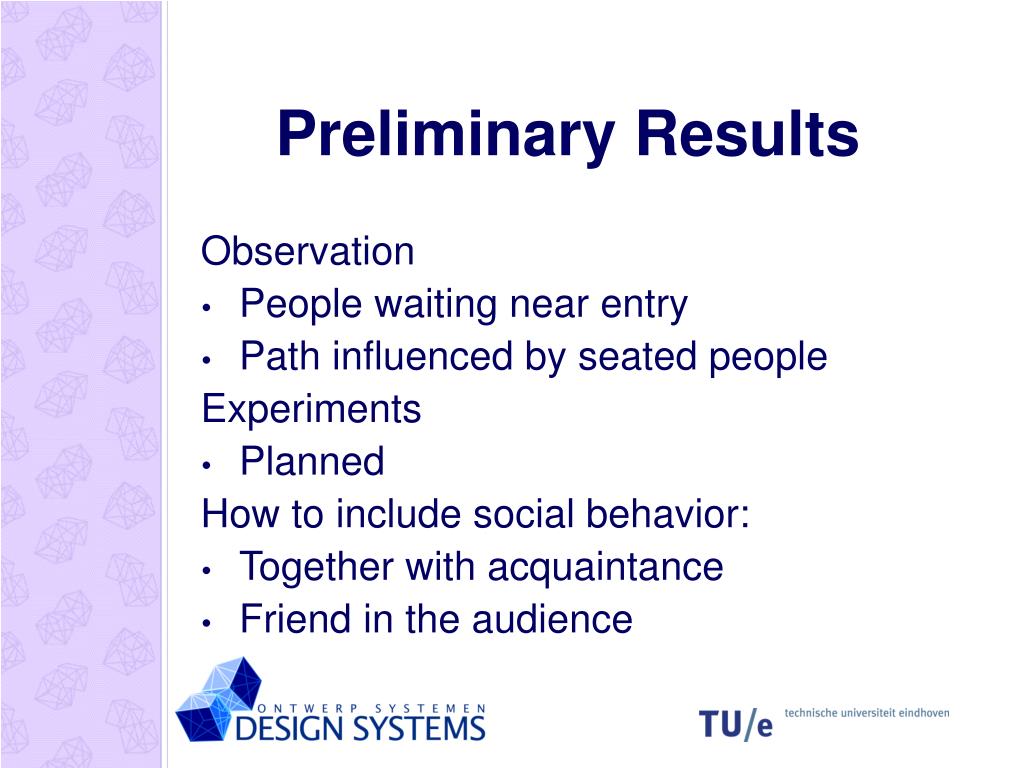 Preliminary Results

Observation
• People waiting near entry
• Path influenced by seated people

Experiments
• Planned

How to include social behavior:
• Together with acquaintance
• Friend in the audience

ONTWERP SYSTEMEN
DESIGN SYSTEMS

TU/e technische universiteit eindhoven